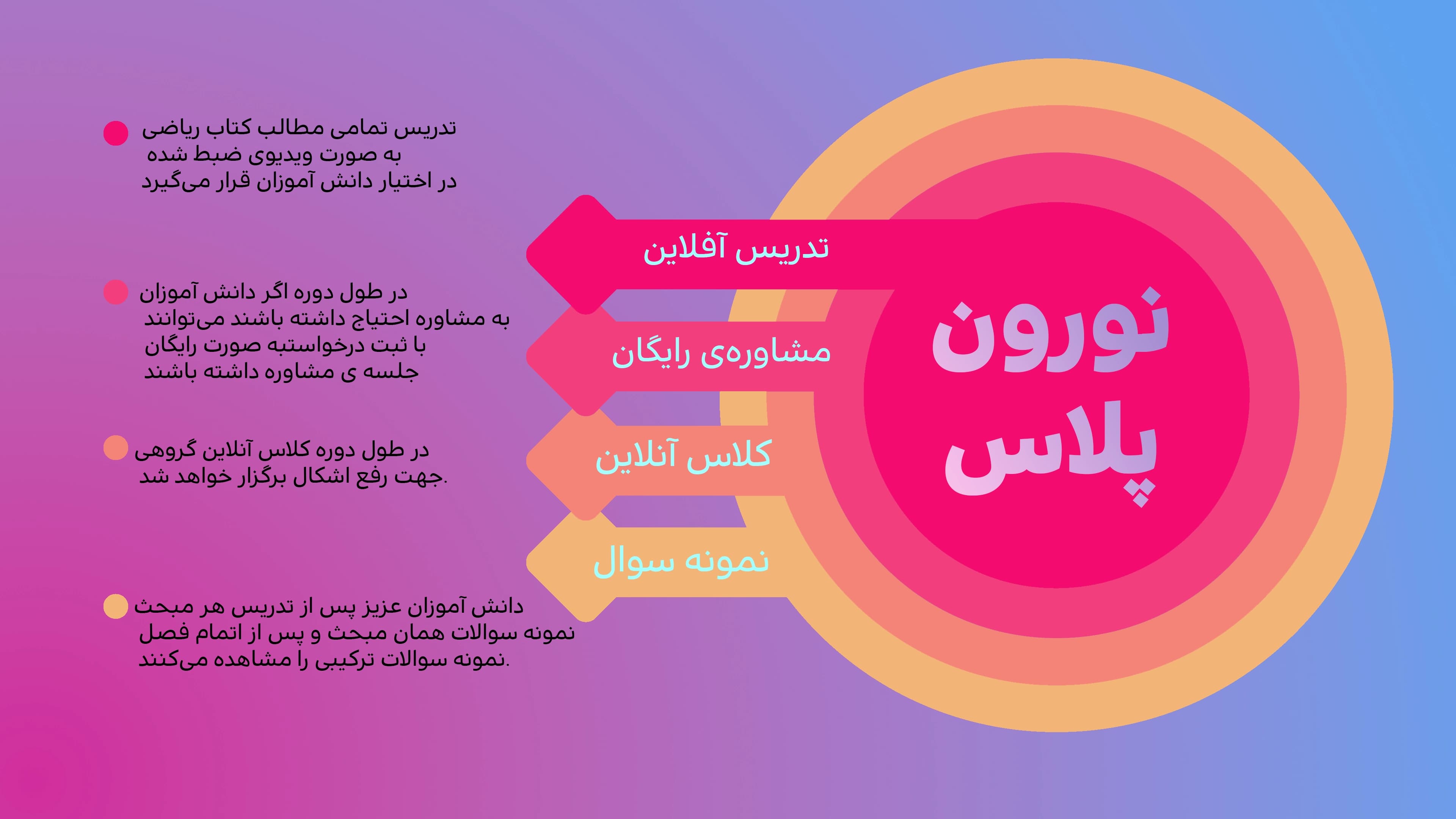 نورون پلاس

تدریس آفلاین

مشاوره‌ی رایگان

کلاس آنلاین

نمونه سوال

تدریس تمامی مطالب کتاب ریاضی به صورت ویدیوی ضبط شده در اختیار دانش آموزان قرار می‌گیرد

در طول دوره اگر دانش آموزان به مشاوره احتیاج داشته باشند می‌توانند با ثبت درخواستبه صورت رایگان جلسه ی مشاوره داشته باشند

در طول دوره کلاس آنلاین گروهی جهت رفع اشکال برگزار خواهد شد.

دانش آموزان عزیز پس از تدریس هر مبحث نمونه سوالات همان مبحث و پس از اتمام فصل نمونه سوالات ترکیبی را مشاهده می‌کنند.